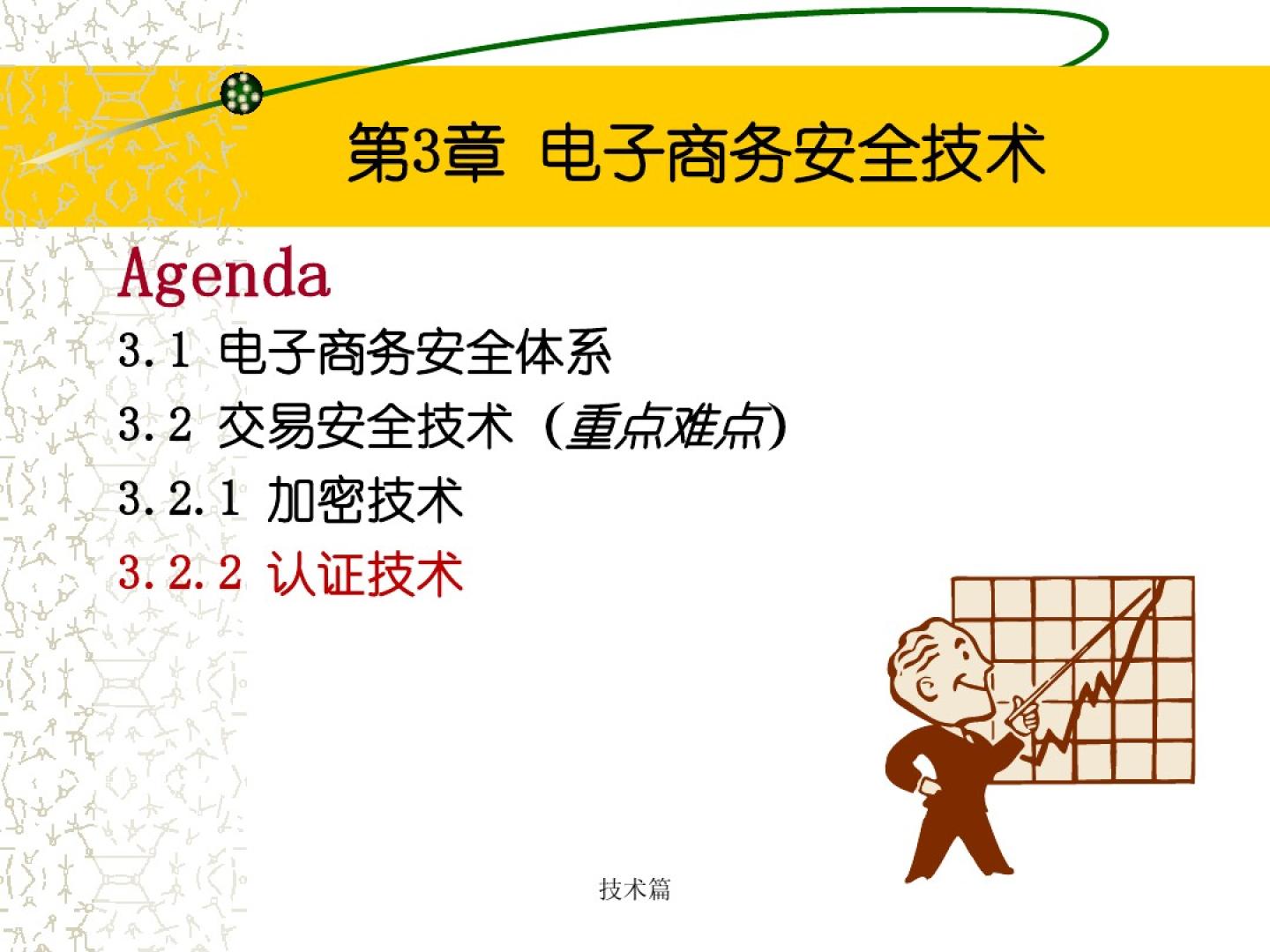 第3章 电子商务安全技术

Agenda

3.1 电子商务安全体系

3.2 交易安全技术（重点难点）

3.2.1 加密技术

3.2.2 认证技术

技术篇